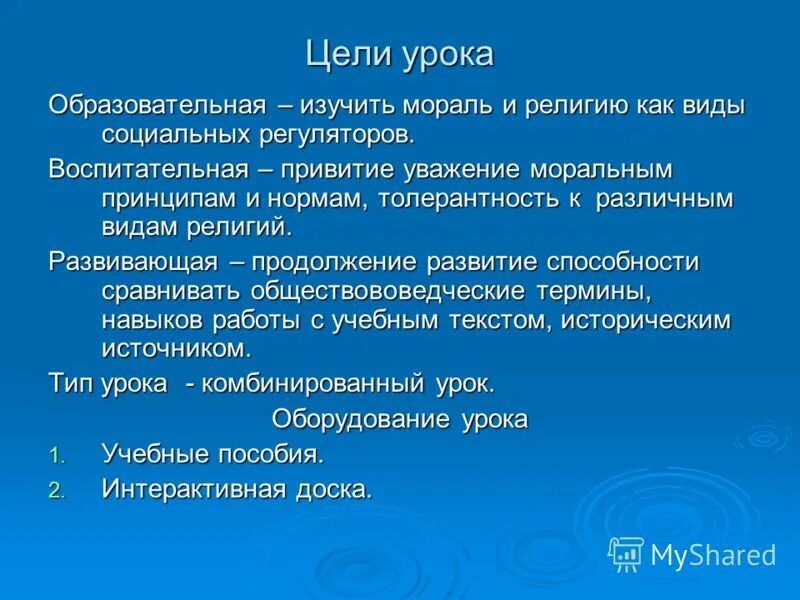 Цели урока

Образовательная – изучить мораль и религию как виды социальных регуляторов.

Воспитательная – привитие уважение моральным принципам и нормам, толерантность к различным видам религий.

Развивающая – продолжение развитие способности сравнивать обществововедческие термины, навыков работы с учебным текстом, историческим источником.

Тип урока - комбинированный урок.

Оборудование урока

1. Учебные пособия.
2. Интерактивная доска.

MyShared